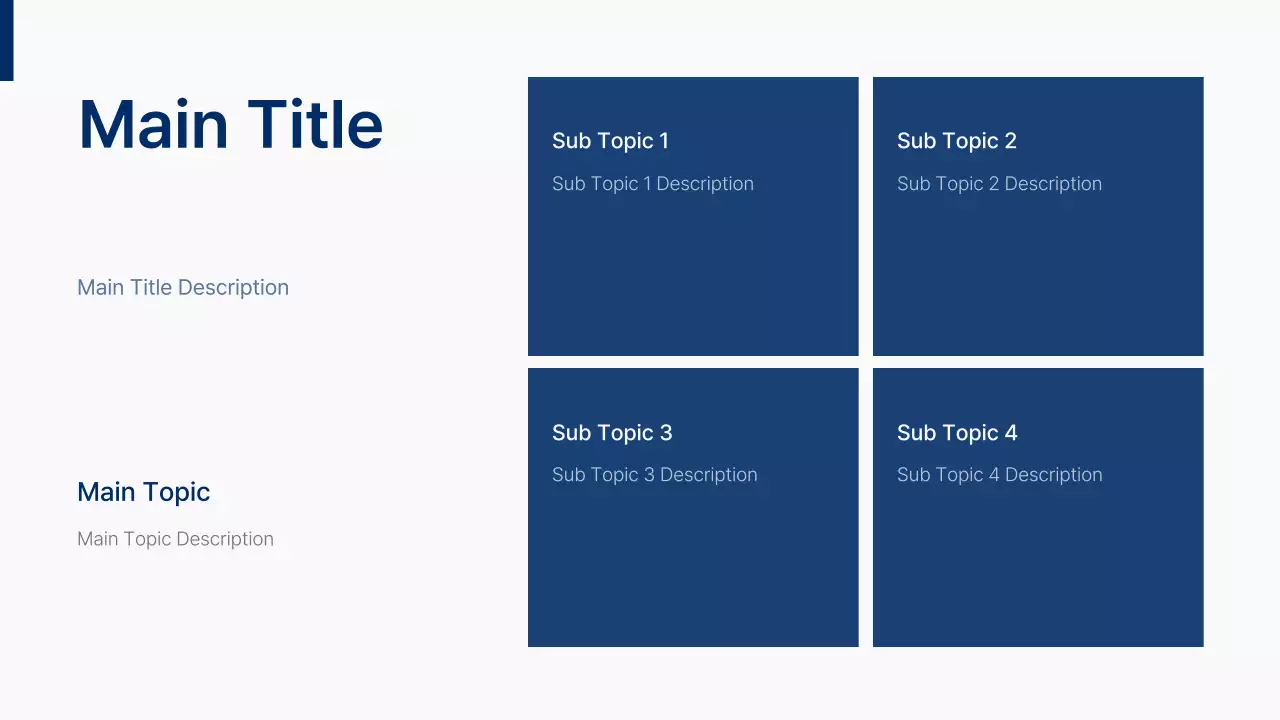 Main Title

Main Title Description

Main Topic

Main Topic Description

Sub Topic 1

Sub Topic 1 Description

Sub Topic 2

Sub Topic 2 Description

Sub Topic 3

Sub Topic 3 Description

Sub Topic 4

Sub Topic 4 Description